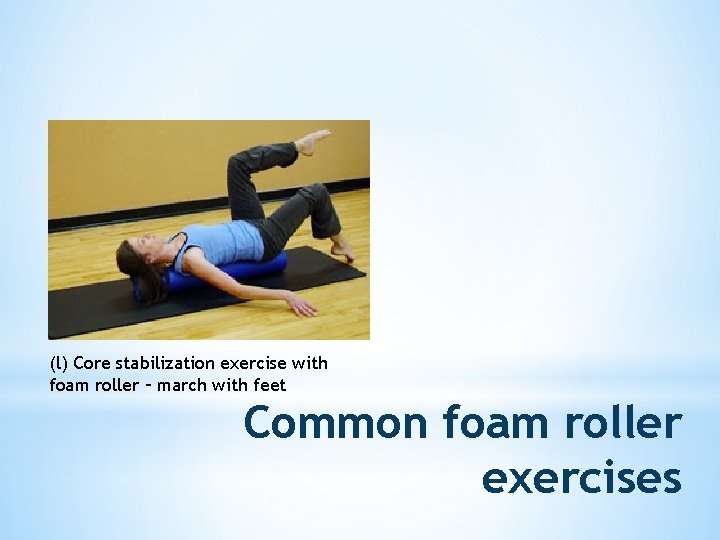 (l) Core stabilization exercise with foam roller – march with feet

Common foam roller exercises